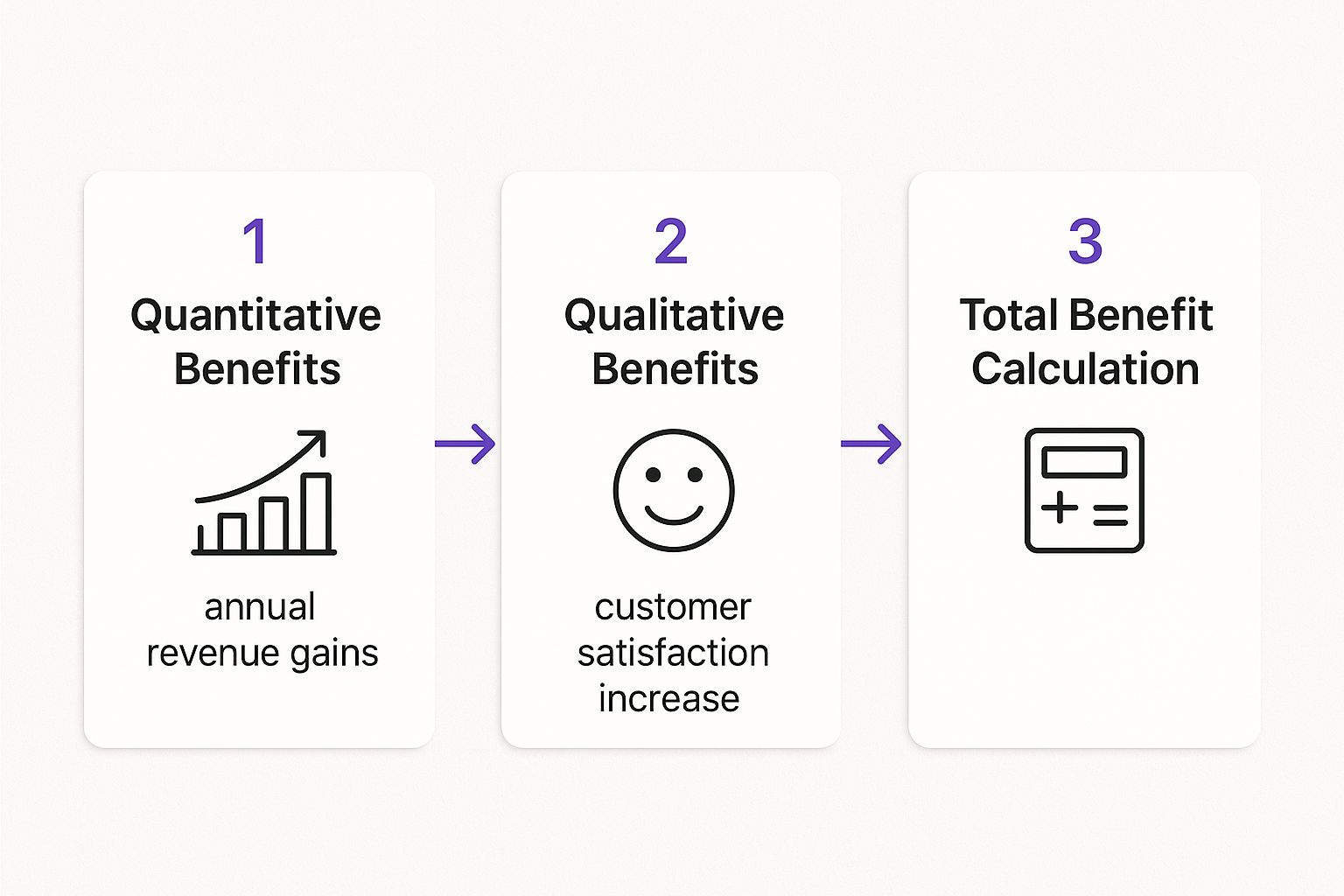 1
Quantitative Benefits

annual revenue gains

2
Qualitative Benefits

customer satisfaction increase

3
Total Benefit Calculation